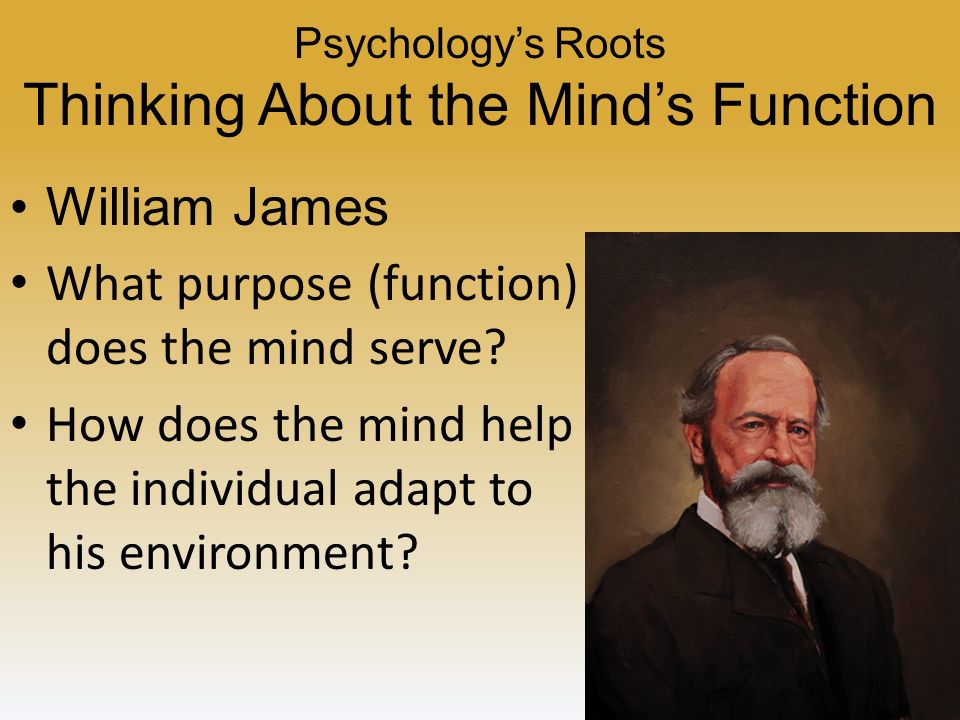 Psychology's Roots
Thinking About the Mind's Function

• William James
• What purpose (function) does the mind serve?
• How does the mind help the individual adapt to his environment?